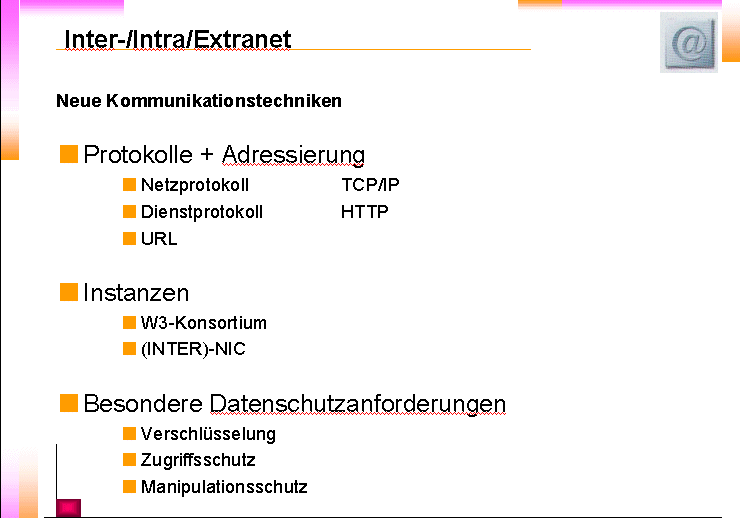 Inter-/Intra/Extranet

@

Neue Kommunikationstechniken

Protokolle + Adressierung

Netzprotokoll TCP/IP

Dienstprotokoll HTTP

URL

Instanzen

W3-Konsortium

(INTER)-NIC

Besondere Datenschutzanforderungen

Verschlüsselung

Zugriffsschutz

Manipulationsschutz